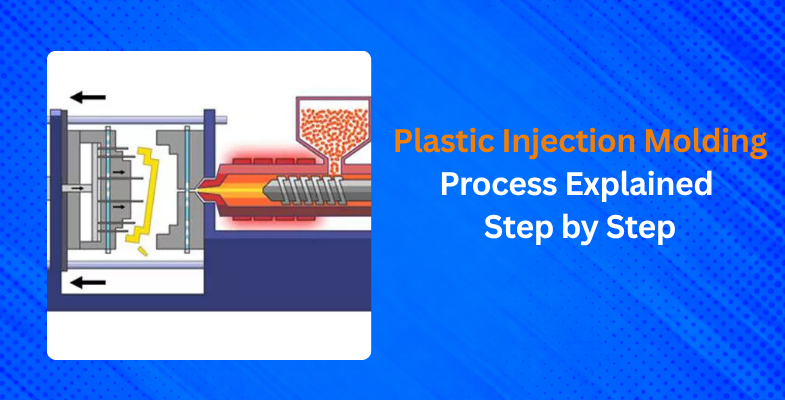 Plastic Injection Molding
Process Explained
Step by Step